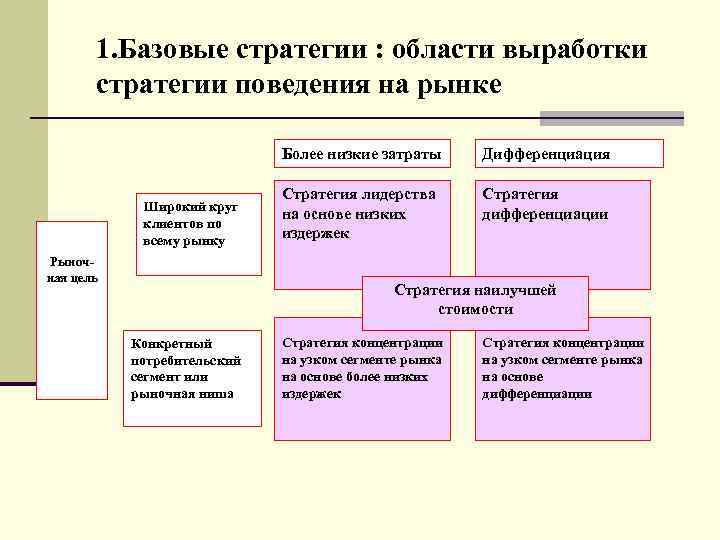 1.Базовые стратегии : области выработки стратегии поведения на рынке

Более низкие затраты

Дифференциация

Рыночная цель

Широкий круг клиентов по всему рынку

Стратегия лидерства на основе низких издержек

Стратегия дифференциации

Стратегия наилучшей стоимости

Конкретный потребительский сегмент или рыночная ниша

Стратегия концентрации на узком сегменте рынка на основе более низких издержек

Стратегия концентрации на узком сегменте рынка на основе дифференциации